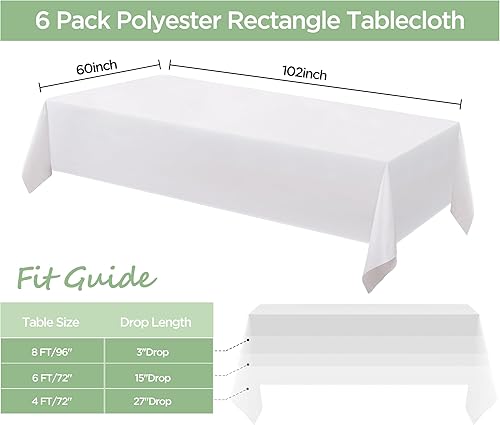 6 Pack Polyester Rectangle Tablecloth

60inch

102inch

Fit Guide

| Table Size | Drop Length |
|---|---|
| 8 FT/96" | 3"Drop |
| 6 FT/72" | 15"Drop |
| 4 FT/72" | 27"Drop |